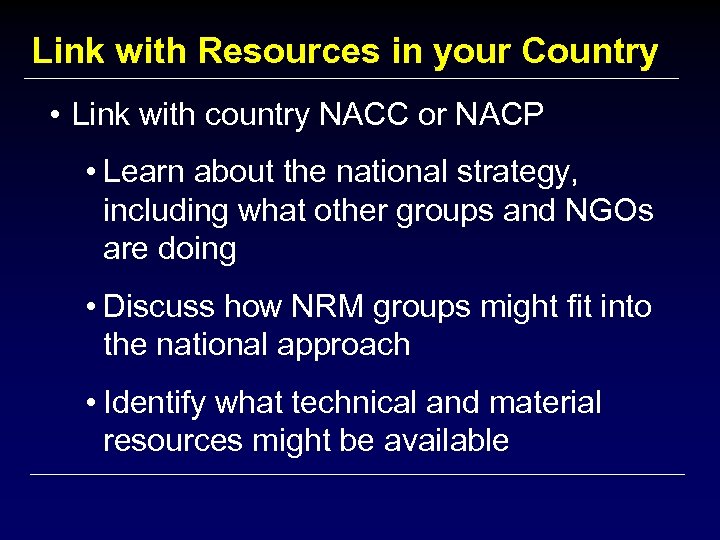 Link with Resources in your Country

• Link with country NACC or NACP

• Learn about the national strategy, including what other groups and NGOs are doing

• Discuss how NRM groups might fit into the national approach

• Identify what technical and material resources might be available